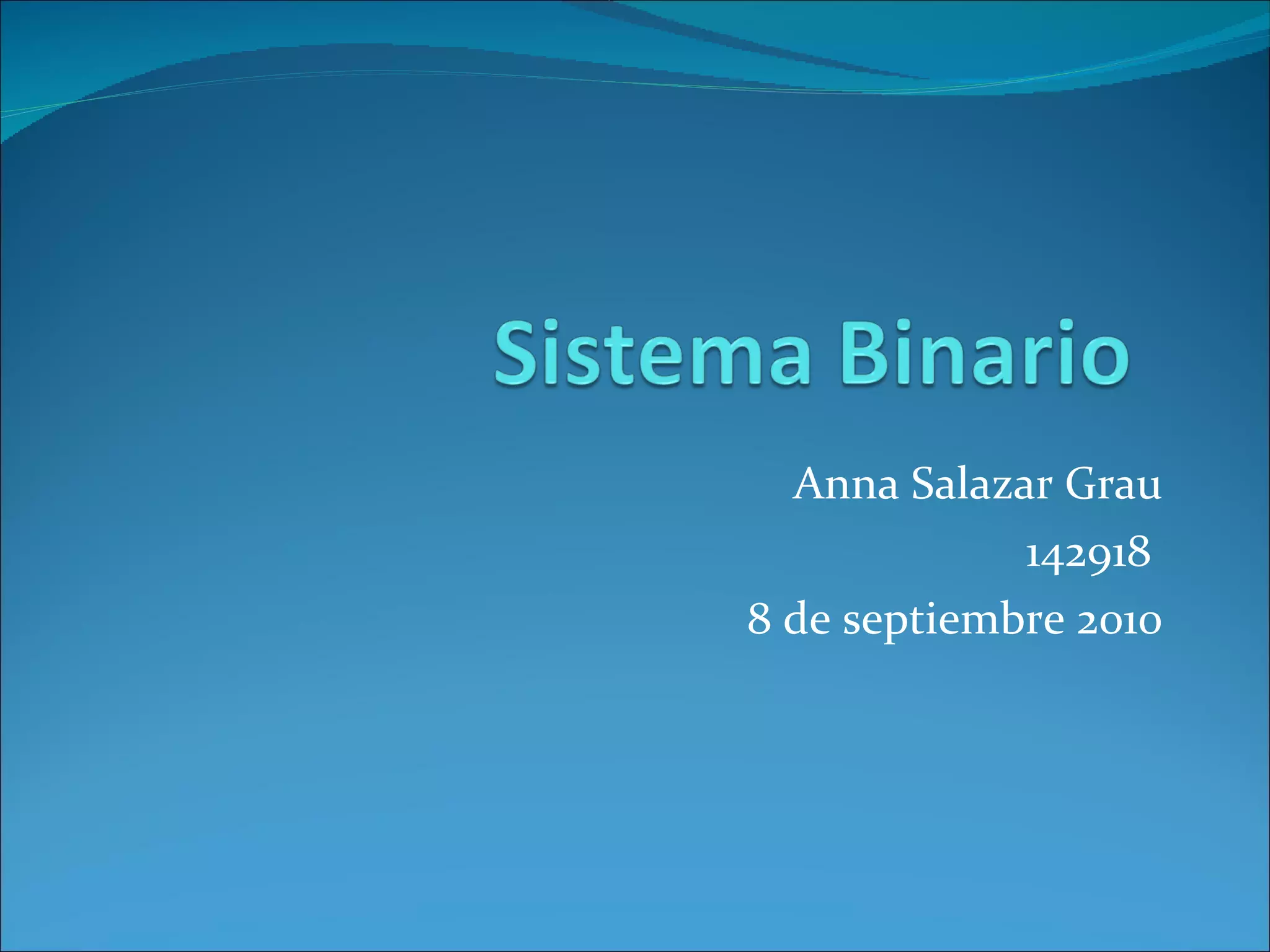 Sistema Binario

Anna Salazar Grau
142918
8 de septiembre 2010